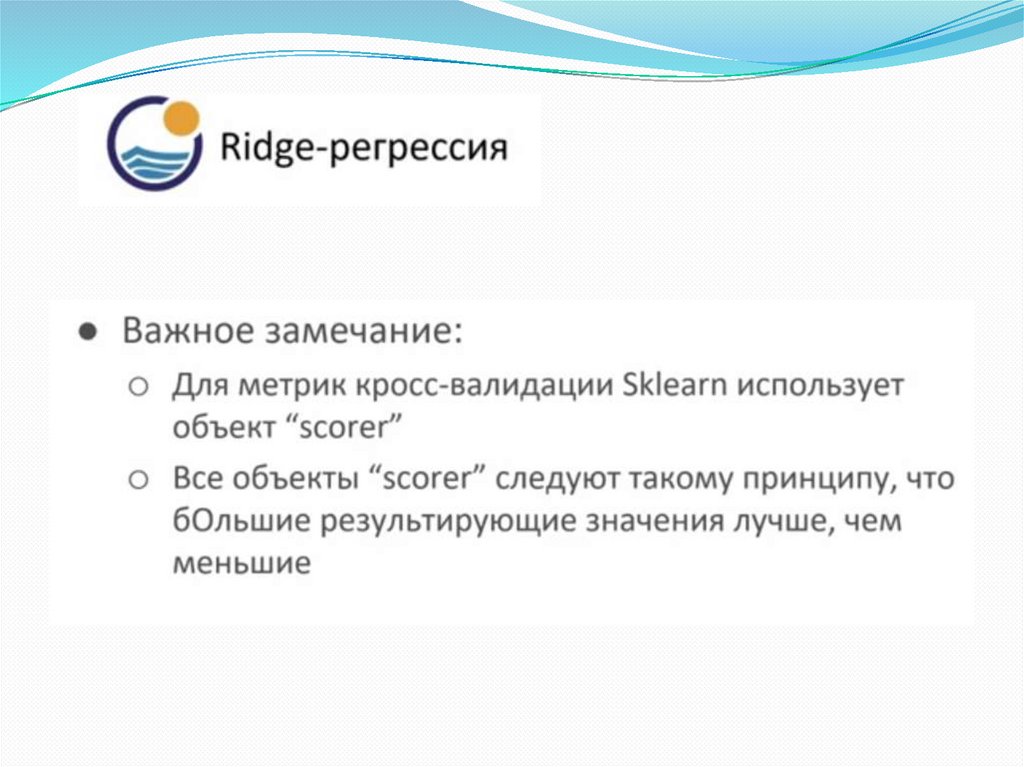 Ridge-регрессия

● Важное замечание:
○ Для метрик кросс-валидации Sklearn использует объект “scorer”
○ Все объекты “scorer” следуют такому принципу, что бОльшие результирующие значения лучше, чем меньшие